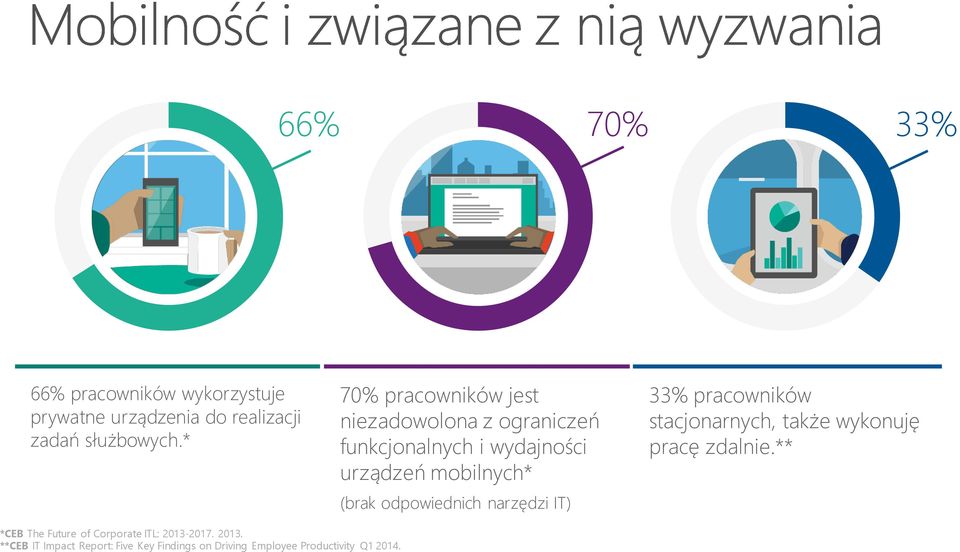 Mobilność i związane z nią wyzwania

66%

70%

33%

66% pracowników wykorzystuje prywatne urządzenia do realizacji zadań służbowych.*

70% pracowników jest niezadowolona z ograniczeń funkcjonalnych i wydajności urządzeń mobilnych*

(brak odpowiednich narzędzi IT)

33% pracowników stacjonarnych, także wykonuję pracę zdalnie.**

*CEB The Future of Corporate ITL: 2013-2017. 2013.
**CEB IT Impact Report: Five Key Findings on Driving Employee Productivity Q1 2014.